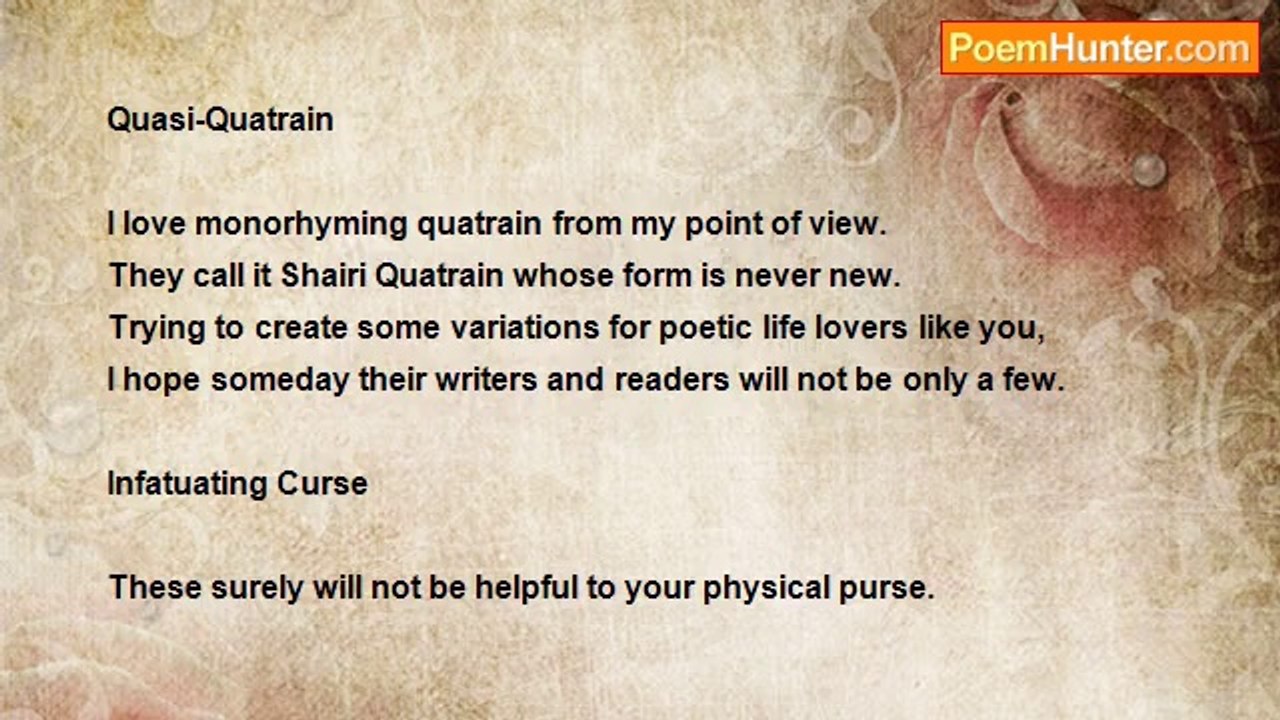 PoemHunter.com

Quasi-Quatrain

I love monorhyming quatrain from my point of view.
They call it Shairi Quatrain whose form is never new.
Trying to create some variations for poetic life lovers like you,
I hope someday their writers and readers will not be only a few.

Infatuating Curse

These surely will not be helpful to your physical purse.